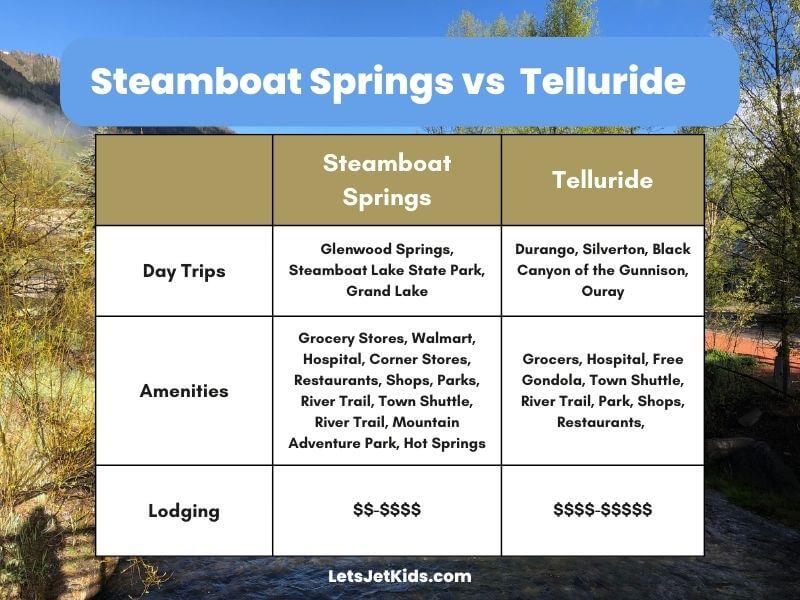 Steamboat Springs vs Telluride

| | Steamboat Springs | Telluride |
|---|---|---|
| Day Trips | Glenwood Springs, Steamboat Lake State Park, Grand Lake | Durango, Silverton, Black Canyon of the Gunnison, Ouray |
| Amenities | Grocery Stores, Walmart, Hospital, Corner Stores, Restaurants, Shops, Parks, River Trail, Town Shuttle, River Trail, Mountain Adventure Park, Hot Springs | Grocers, Hospital, Free Gondola, Town Shuttle, River Trail, Park, Shops, Restaurants, |
| Lodging | \$\$-\$\$\$\$ | \$\$\$\$-\$\$\$\$\$ |

LetsJetKids.com